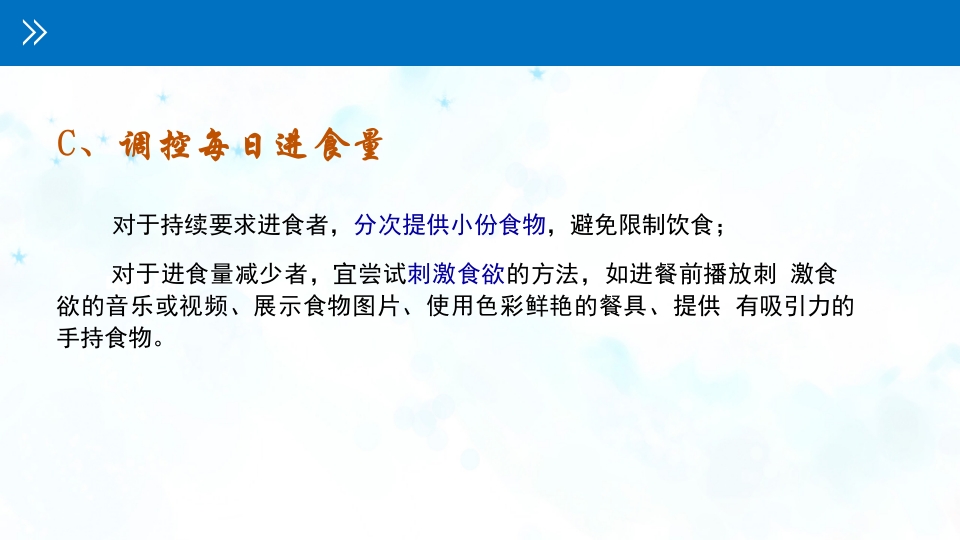 C、调控每日进食量

对于持续要求进食者，分次提供小份食物，避免限制饮食；

对于进食量减少者，宜尝试刺激食欲的方法，如进餐前播放刺 激食欲的音乐或视频、展示食物图片、使用色彩鲜艳的餐具、提供 有吸引力的手持食物。